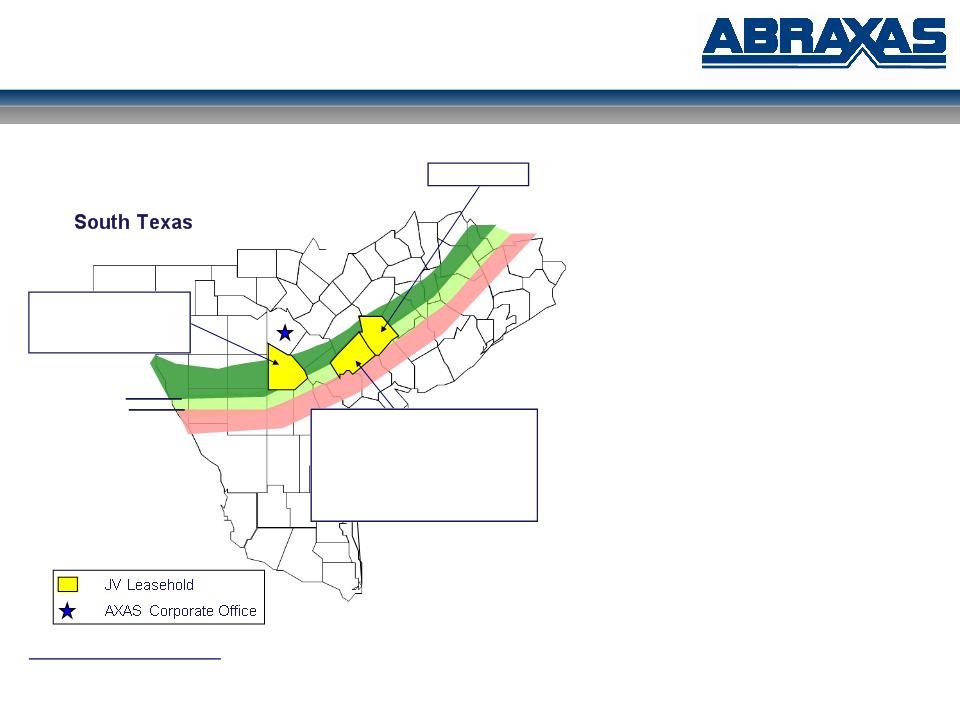 ABRAXAS

South Texas

JV Leasehold
AXAS Corporate Office